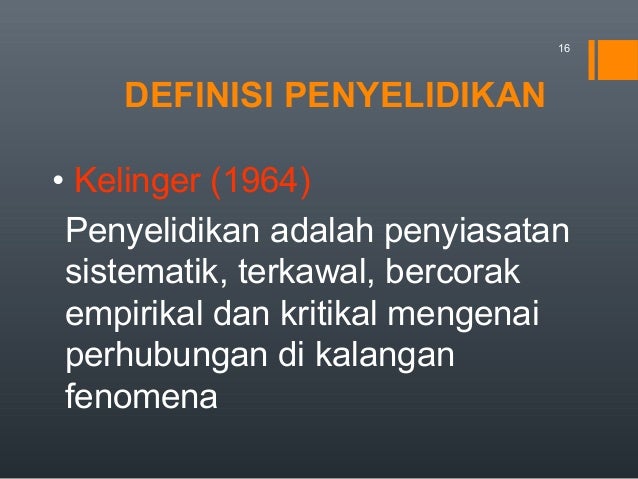 16

DEFINISI PENYELIDIKAN

• Kelinger (1964)

Penyelidikan adalah penyiasatan sistematik, terkawal, bercorak empirikal dan kritikal mengenai perhubungan di kalangan fenomena